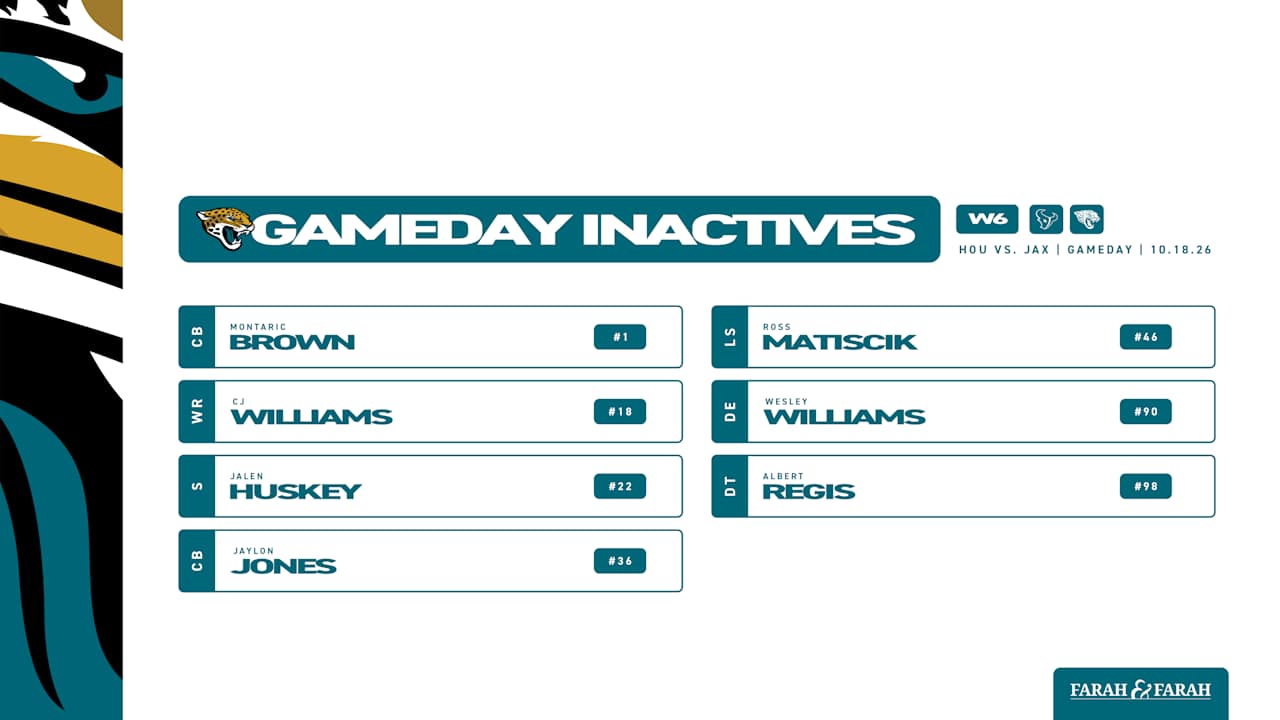 GAMEDAY INACTIVES

W6

HOU VS. JAX | GAMEDAY | 10.18.26

CB
MONTARIC
BROWN
#1

WR
CJ
WILLIAMS
#18

S
JALEN
HUSKEY
#22

CB
JAYLON
JONES
#36

LS
ROSS
MATISCIK
#46

DE
WESLEY
WILLIAMS
#90

DT
ALBERT
REGIS
#98

FARAH & FARAH